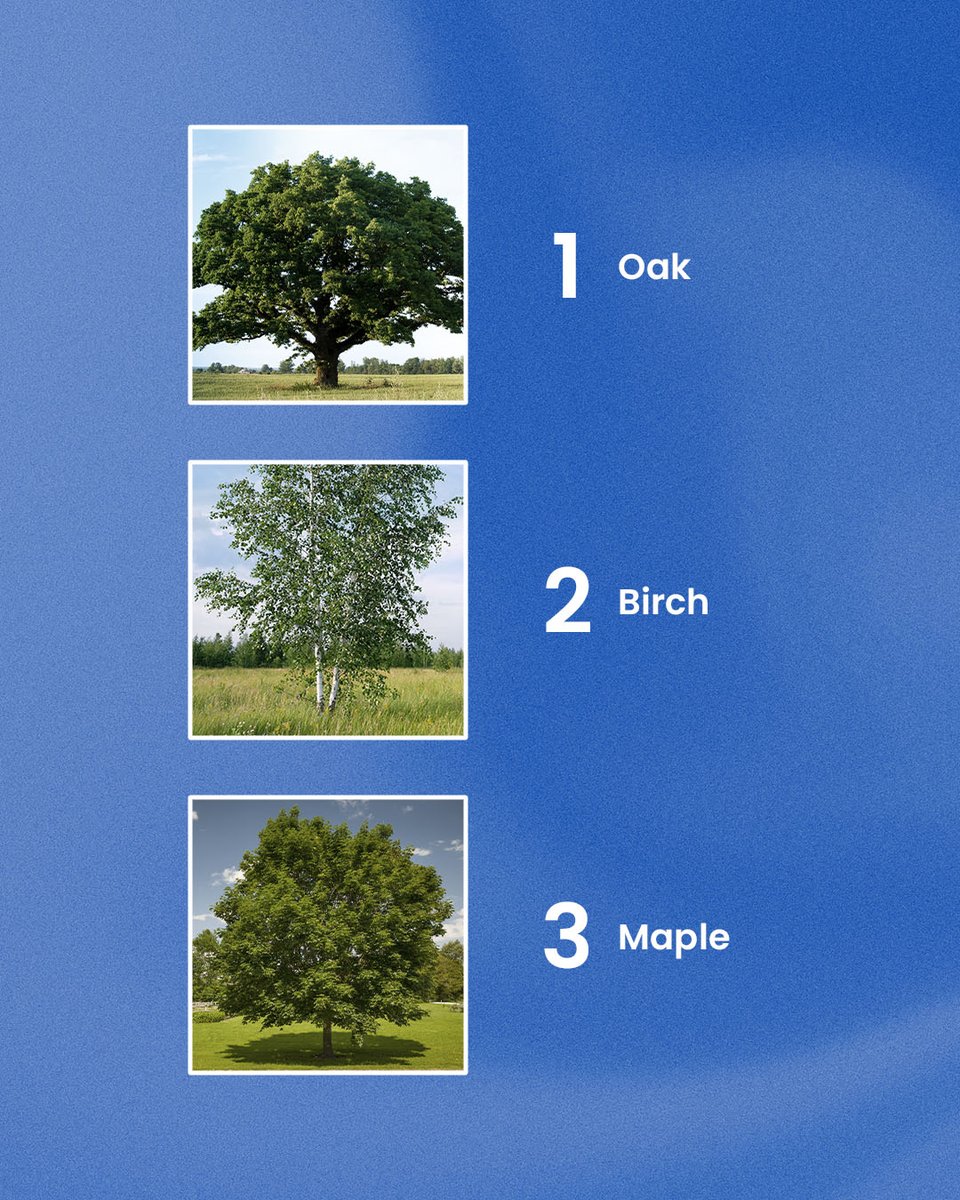 1 Oak

2 Birch

3 Maple